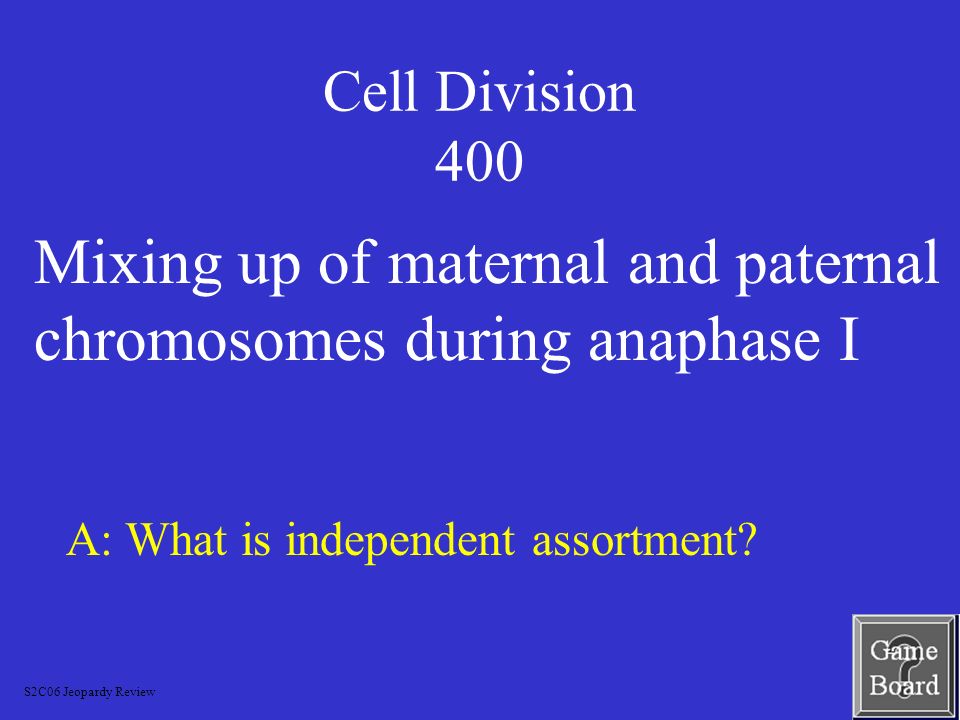 Cell Division
400

Mixing up of maternal and paternal chromosomes during anaphase I

A: What is independent assortment?

S2C06 Jeopardy Review

Game Board